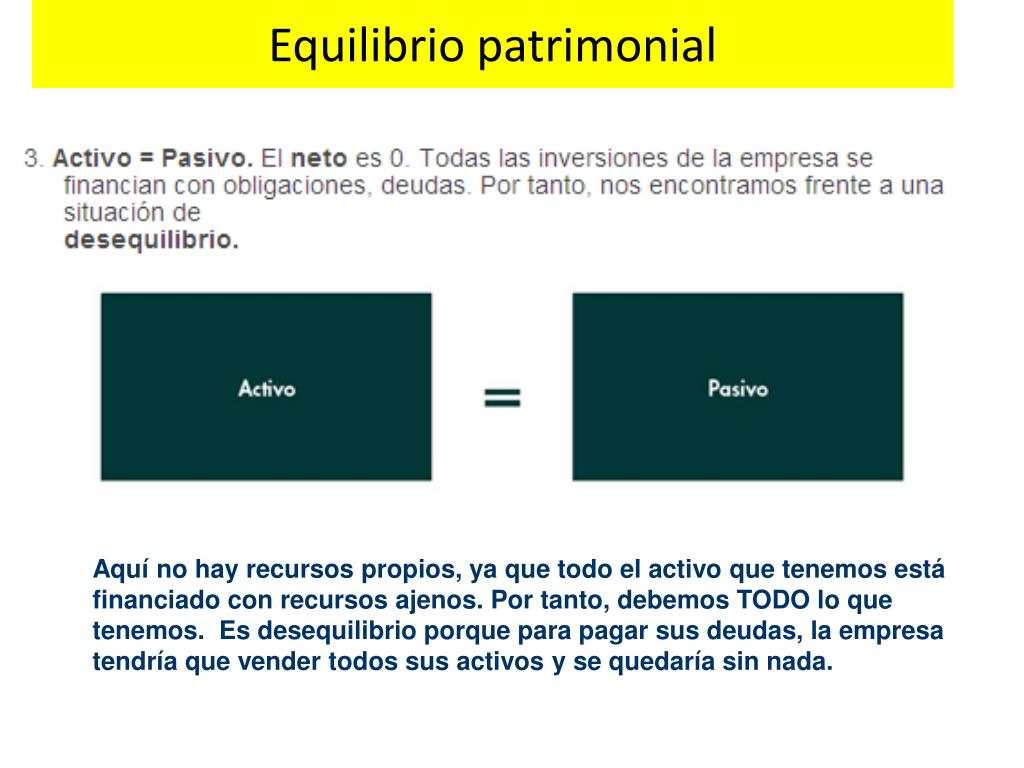 Equilibrio patrimonial

3. Activo = Pasivo. El neto es 0. Todas las inversiones de la empresa se financian con obligaciones, deudas. Por tanto, nos encontramos frente a una situación de desequilibrio.

Activo

=

Pasivo

Aquí no hay recursos propios, ya que todo el activo que tenemos está financiado con recursos ajenos. Por tanto, debemos TODO lo que tenemos. Es desequilibrio porque para pagar sus deudas, la empresa tendría que vender todos sus activos y se quedaría sin nada.